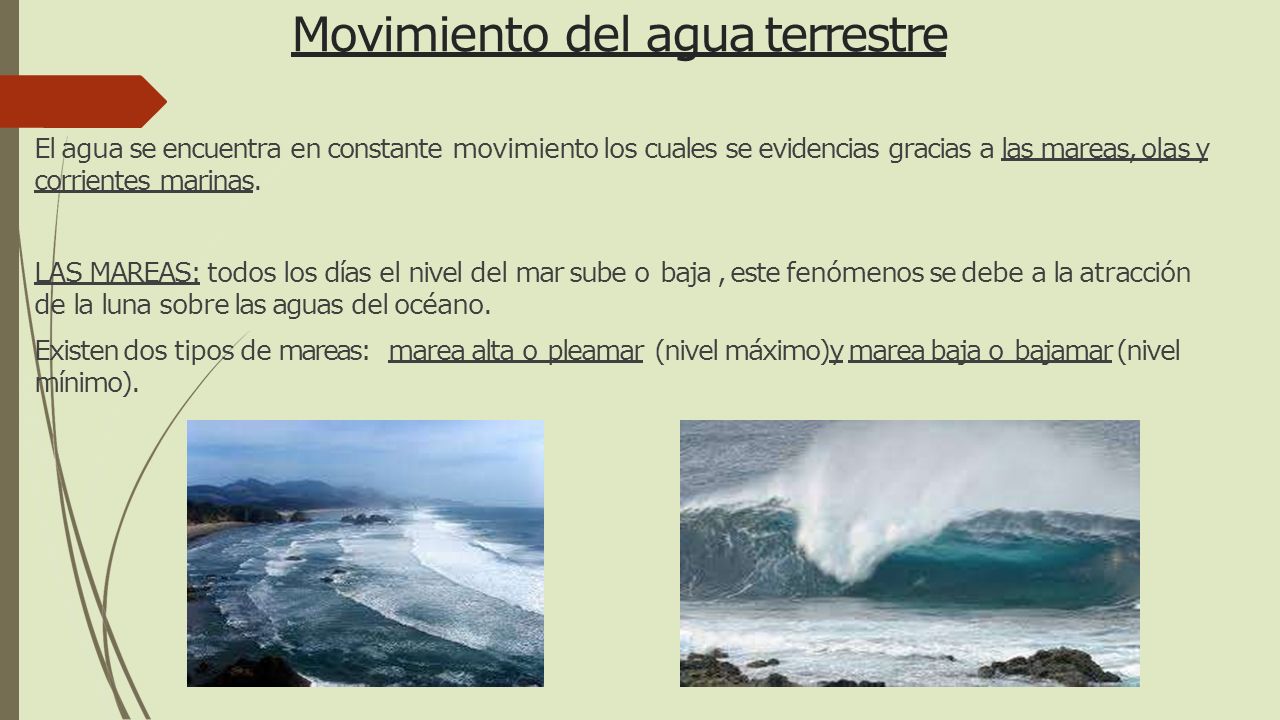 Movimiento del agua terrestre

El agua se encuentra en constante movimiento los cuales se evidencias gracias a las mareas, olas y corrientes marinas.

LAS MAREAS: todos los días el nivel del mar sube o baja , este fenómenos se debe a la atracción de la luna sobre las aguas del océano.

Existen dos tipos de mareas: marea alta o pleamar (nivel máximo)y marea baja o bajamar (nivel mínimo).